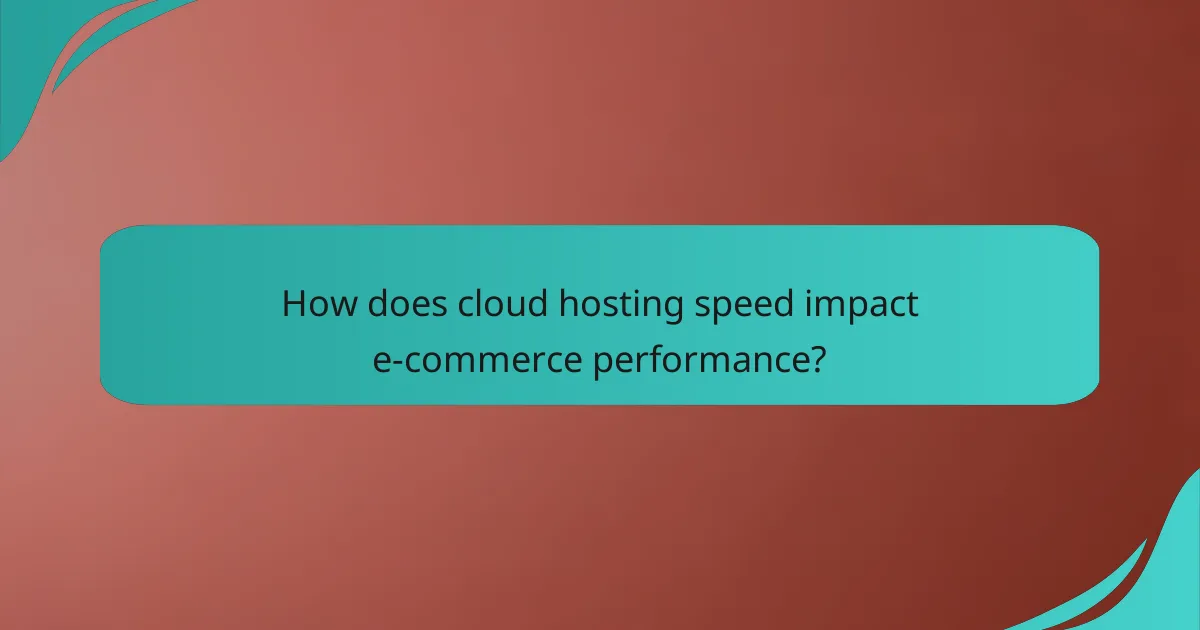 How does cloud hosting speed impact e-commerce performance?